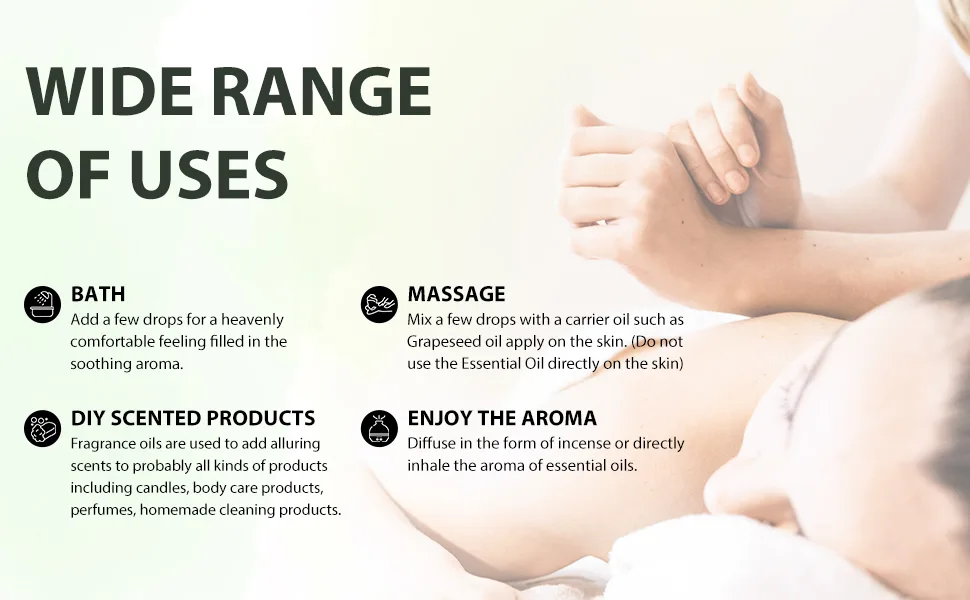 WIDE RANGE OF USES

BATH
Add a few drops for a heavenly comfortable feeling filled in the soothing aroma.

DIY SCENTED PRODUCTS
Fragrance oils are used to add alluring scents to probably all kinds of products including candles, body care products, perfumes, homemade cleaning products.

MASSAGE
Mix a few drops with a carrier oil such as Grapeseed oil apply on the skin. (Do not use the Essential Oil directly on the skin)

ENJOY THE AROMA
Diffuse in the form of incense or directly inhale the aroma of essential oils.